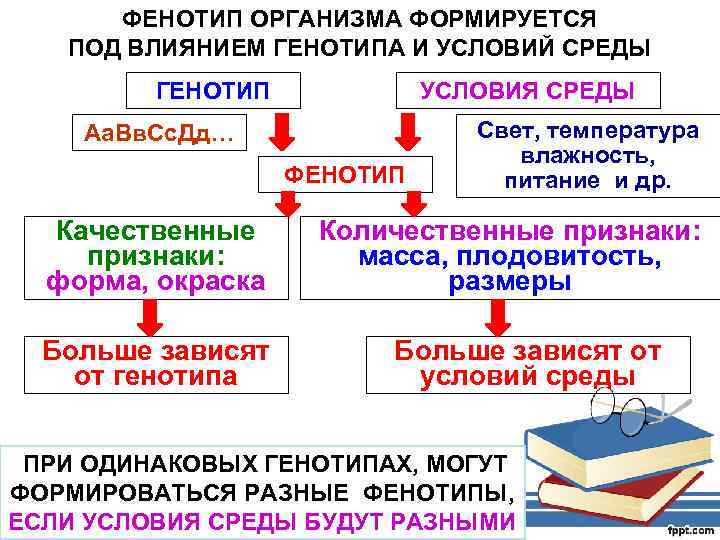 ФЕНОТИП ОРГАНИЗМА ФОРМИРУЕТСЯ ПОД ВЛИЯНИЕМ ГЕНОТИПА И УСЛОВИЙ СРЕДЫ

ГЕНОТИП

УСЛОВИЯ СРЕДЫ

АаВвСсДд…

Свет, температура влажность, питание и др.

ФЕНОТИП

Качественные признаки: форма, окраска

Количественные признаки: масса, плодовитость, размеры

Больше зависят от генотипа

Больше зависят от условий среды

ПРИ ОДИНАКОВЫХ ГЕНОТИПАХ, МОГУТ ФОРМИРОВАТЬСЯ РАЗНЫЕ ФЕНОТИПЫ, ЕСЛИ УСЛОВИЯ СРЕДЫ БУДУТ РАЗНЫМИ

fppt.com